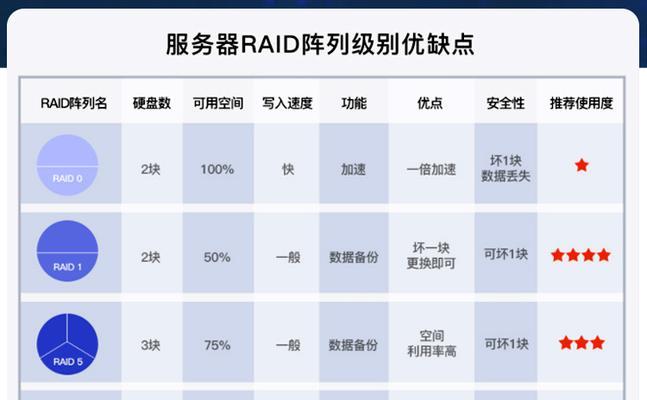 服务器RAID阵列级别优缺点

| RAID阵列名 | 硬盘数 | 可用空间 | 写入速度 | 功能 | 优点 | 安全性 | 推荐使用度 |
|---|---|---|---|---|---|---|---|
| RAID 0 | 2块 | 100% | 快 | 加速 | 一倍加速 | 坏1块 数据丢失 | ★ |
| RAID 1 | 2块 | 50% | 一般 | 数据备份 | 坏一块 更换即可 | 可坏1块 | ★★★★ |
| RAID 5 | 3块 | 75% | 一般 | 数据备份 | 空间 利用率高 | 可坏1块 | ★★★ |